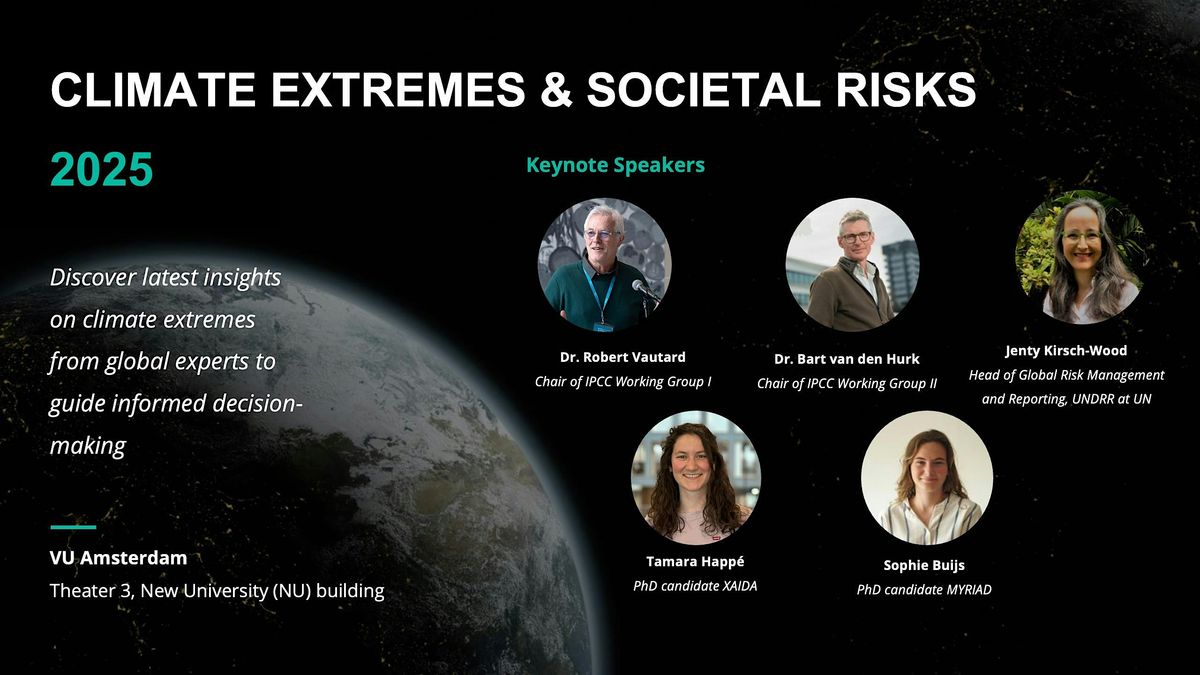 CLIMATE EXTREMES & SOCIETAL RISKS

2025

Discover latest insights on climate extremes from global experts to guide informed decision-making

VU Amsterdam
Theater 3, New University (NU) building

Keynote Speakers

Dr. Robert Vautard
Chair of IPCC Working Group I

Dr. Bart van den Hurk
Chair of IPCC Working Group II

Jenty Kirsch-Wood
Head of Global Risk Management and Reporting, UNDRR at UN

Tamara Happé
PhD candidate XAIDA

Sophie Buijs
PhD candidate MYRIAD